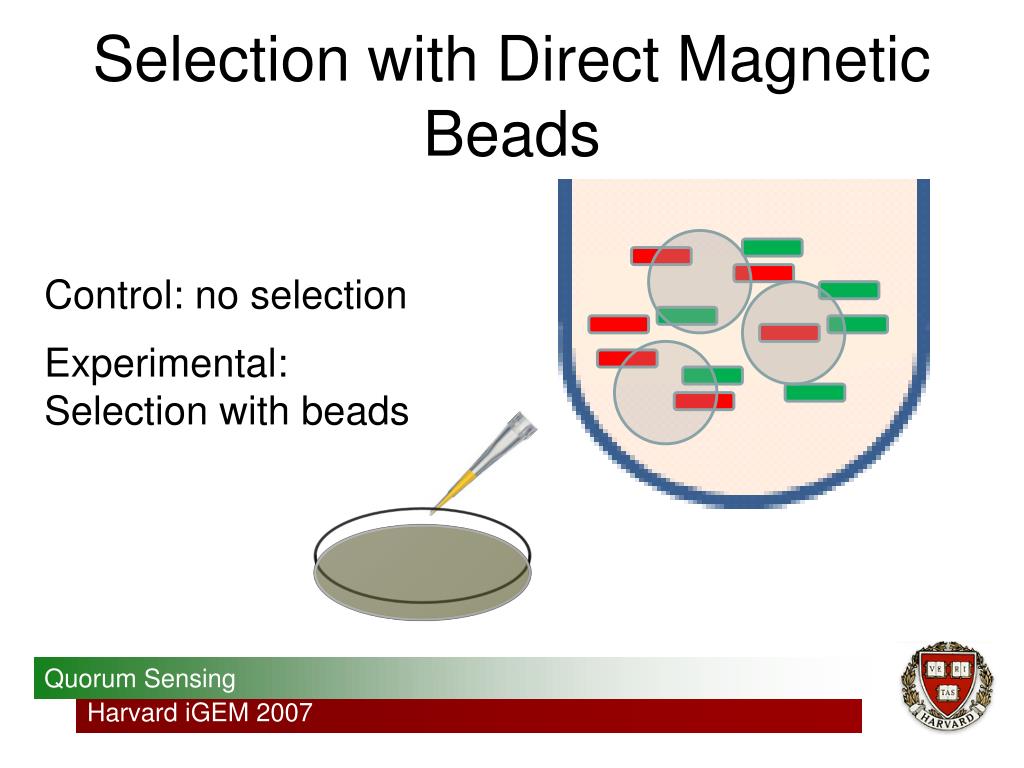 Selection with Direct Magnetic Beads

Control: no selection

Experimental: Selection with beads

Quorum Sensing

Harvard iGEM 2007

VE RI TAS

HARVARD